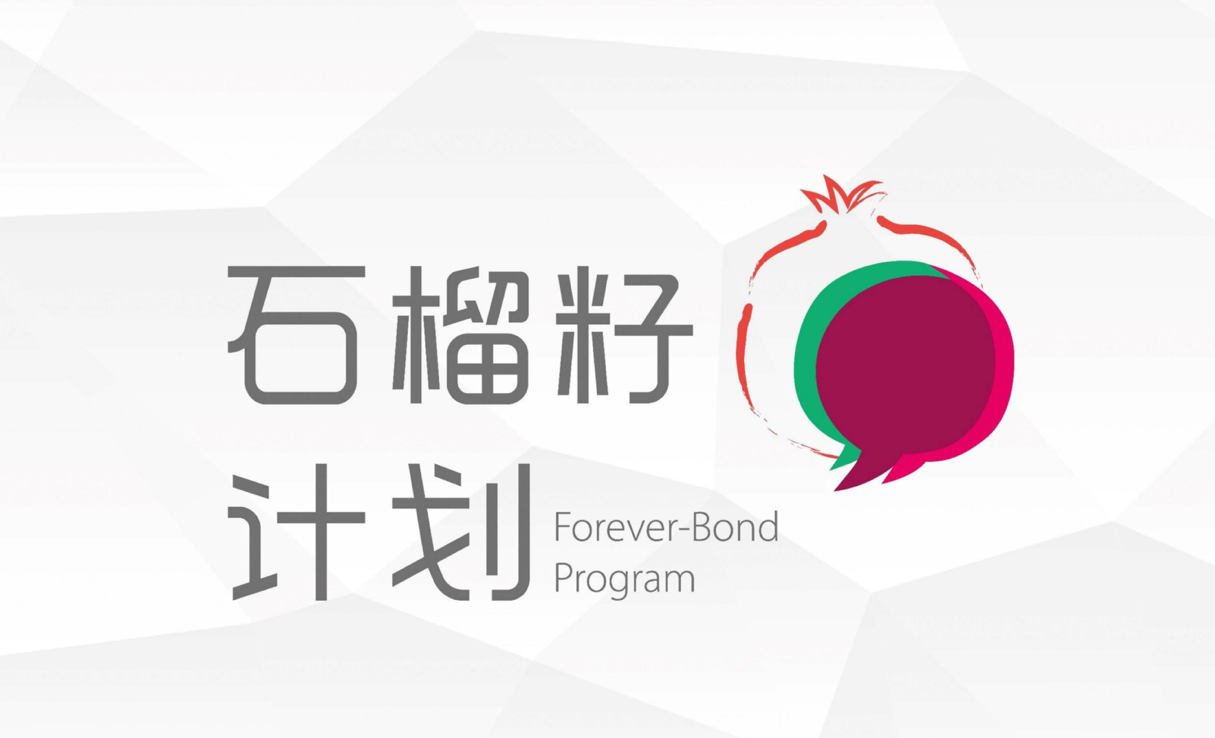 石榴籽

计划

Forever-Bond
Program